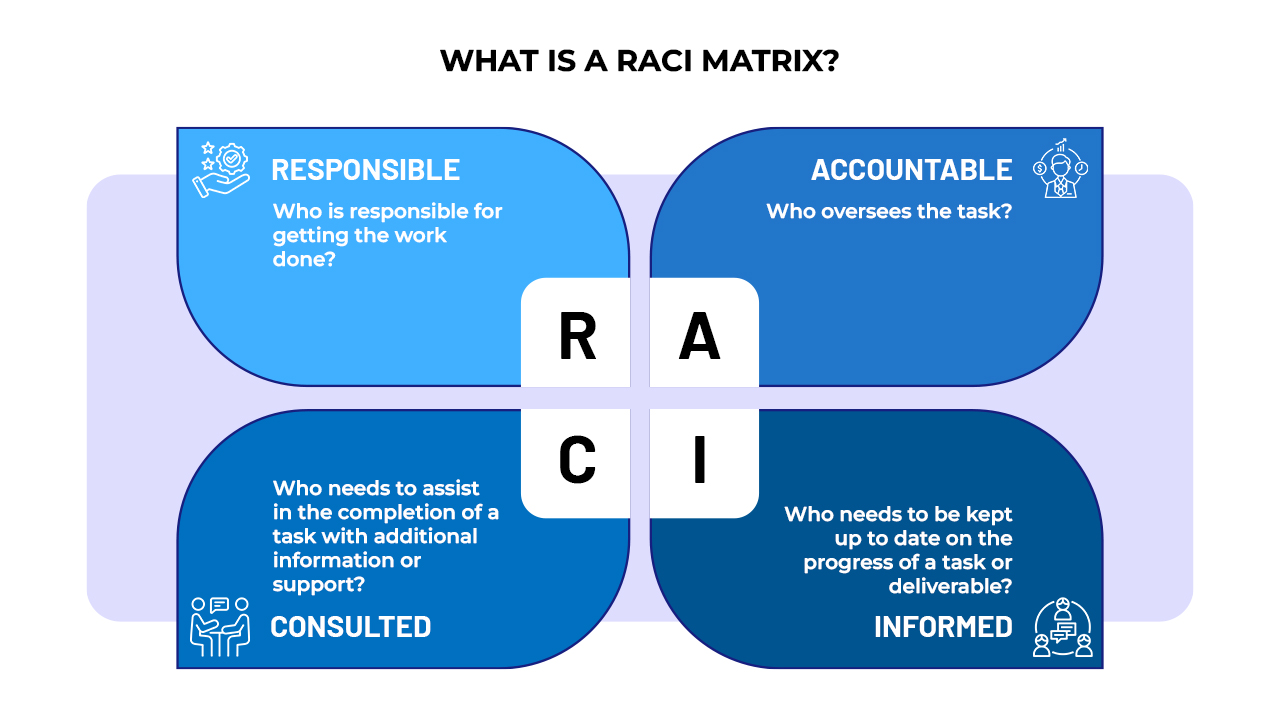 WHAT IS A RACI MATRIX?

RESPONSIBLE

Who is responsible for getting the work done?

ACCOUNTABLE

Who oversees the task?

R

A

C

I

Who needs to assist in the completion of a task with additional information or support?

CONSULTED

Who needs to be kept up to date on the progress of a task or deliverable?

INFORMED